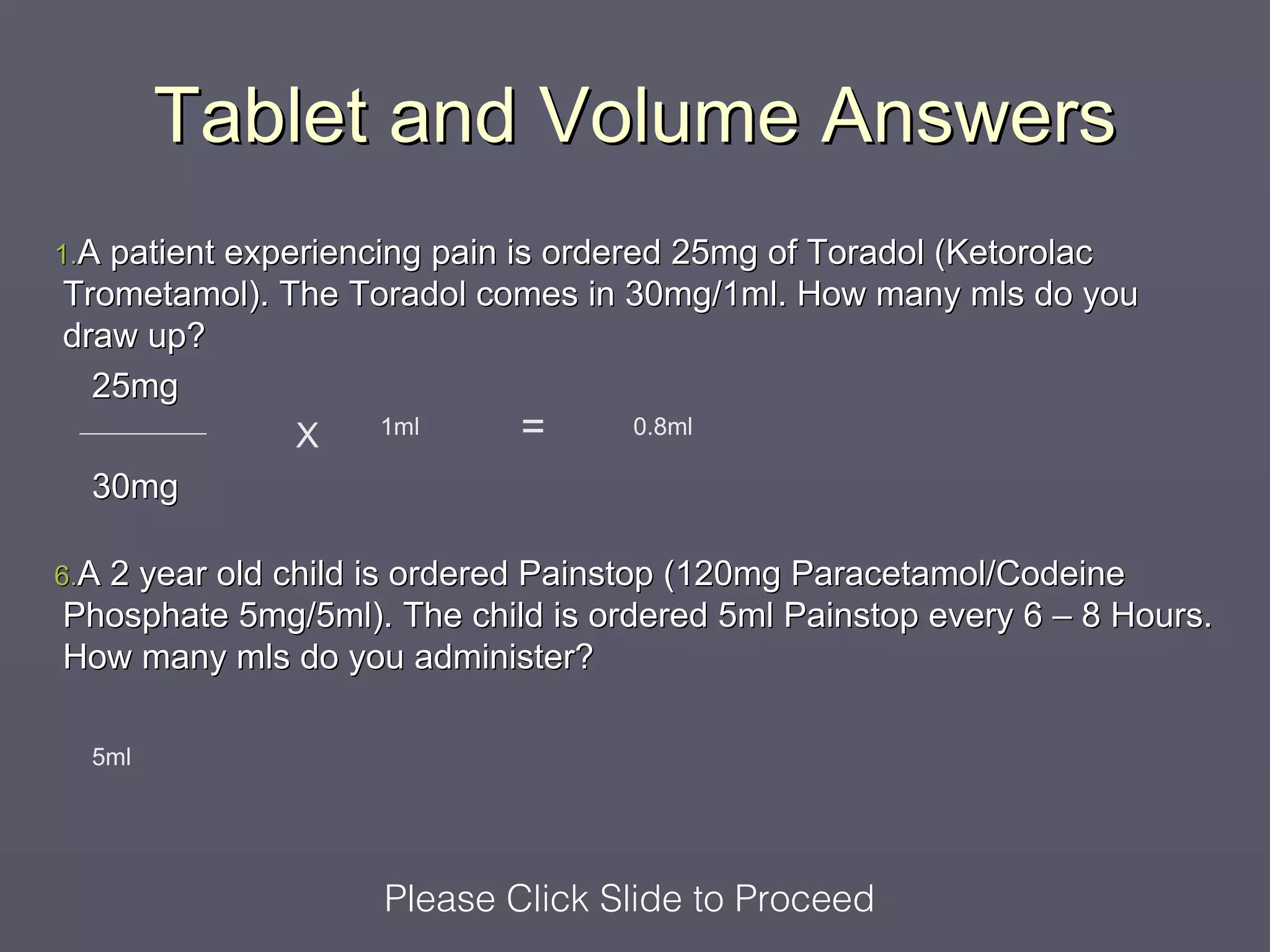 Tablet and Volume Answers

1.A patient experiencing pain is ordered 25mg of Toradol (Ketorolac Trometamol). The Toradol comes in 30mg/1ml. How many mls do you draw up?

$\frac{25mg}{30mg}$ X 1ml = 0.8ml

6.A 2 year old child is ordered Painstop (120mg Paracetamol/Codeine Phosphate 5mg/5ml). The child is ordered 5ml Painstop every 6 – 8 Hours. How many mls do you administer?

5ml

Please Click Slide to Proceed